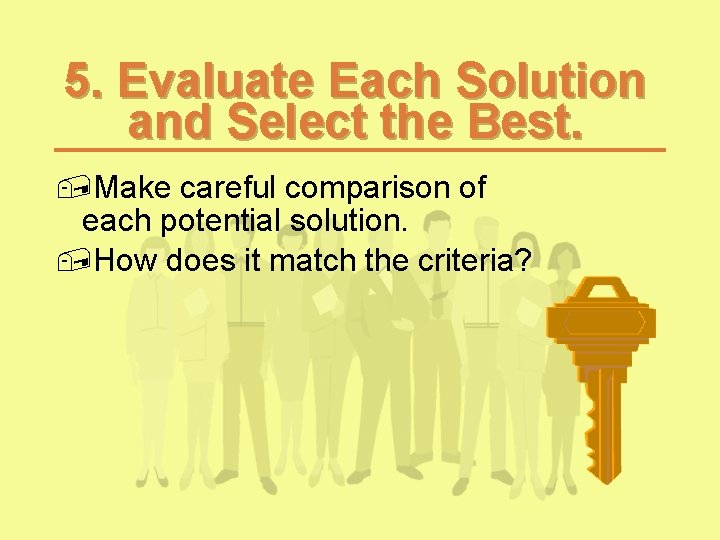 5. Evaluate Each Solution and Select the Best.

Make careful comparison of each potential solution.

How does it match the criteria?